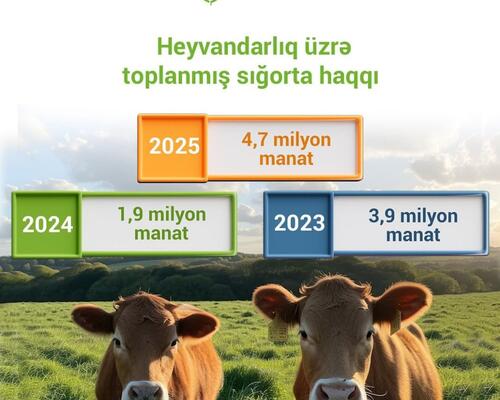 Heyvandarlıq üzrə toplanmış sığorta haqqı

2025 4,7 milyon manat

2024 1,9 milyon manat

2023 3,9 milyon manat